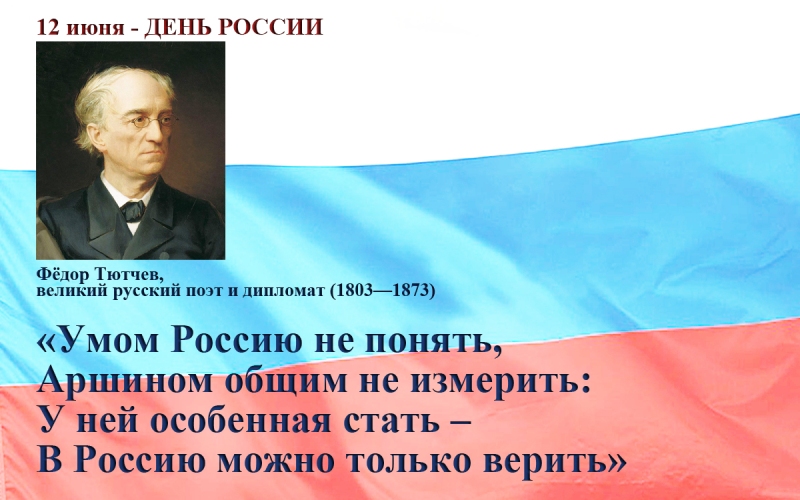 12 июня - ДЕНЬ РОССИИ

Фёдор Тютчев,
великий русский поэт и дипломат (1803—1873)

«Умом Россию не понять,
Аршином общим не измерить:
У ней особенная стать –
В Россию можно только верить»